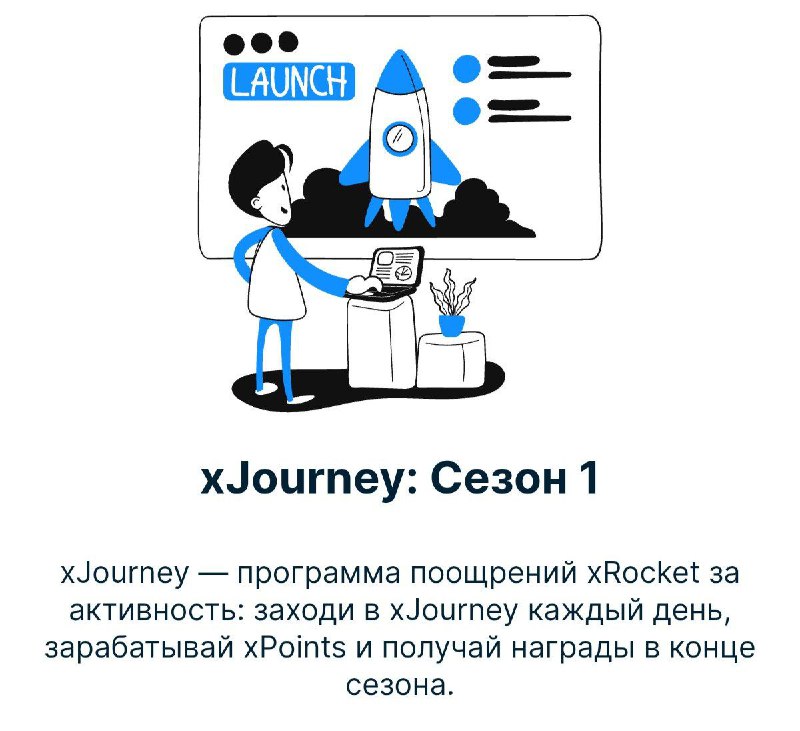 LAUNCH

xJourney: Сезон 1

xJourney — программа поощрений xRocket за активность: заходи в xJourney каждый день, зарабатывай xPoints и получай награды в конце сезона.